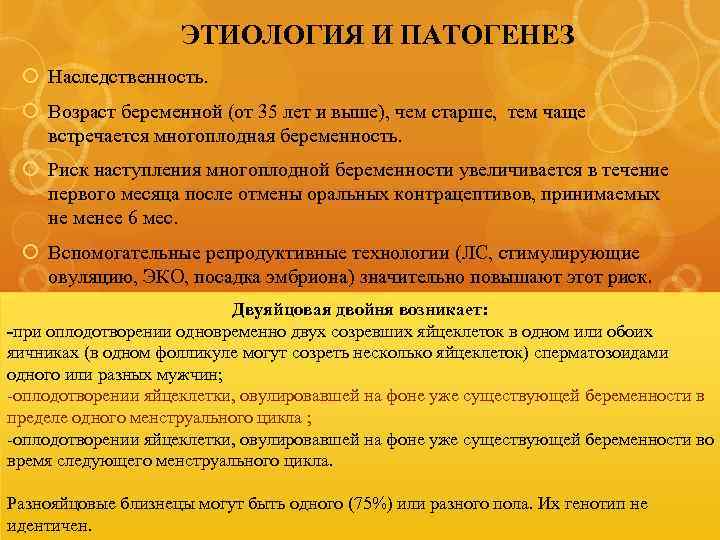 ЭТИОЛОГИЯ И ПАТОГЕНЕЗ

Наследственность.

Возраст беременной (от 35 лет и выше), чем старше, тем чаще встречается многоплодная беременность.

Риск наступления многоплодной беременности увеличивается в течение первого месяца после отмены оральных контрацептивов, принимаемых не менее 6 мес.

Вспомогательные репродуктивные технологии (ЛС, стимулирующие овуляцию, ЭКО, посадка эмбриона) значительно повышают этот риск.

Двуяйцовая двойня возникает:
-при оплодотворении одновременно двух созревших яйцеклеток в одном или обоих яичниках (в одном фолликуле могут созреть несколько яйцеклеток) сперматозоидами одного или разных мужчин;
-оплодотворении яйцеклетки, овулировавшей на фоне уже существующей беременности в пределе одного менструального цикла ;
-оплодотворении яйцеклетки, овулировавшей на фоне уже существующей беременности во время следующего менструального цикла.

Разнояйцовые близнецы могут быть одного (75%) или разного пола. Их генотип не идентичен.